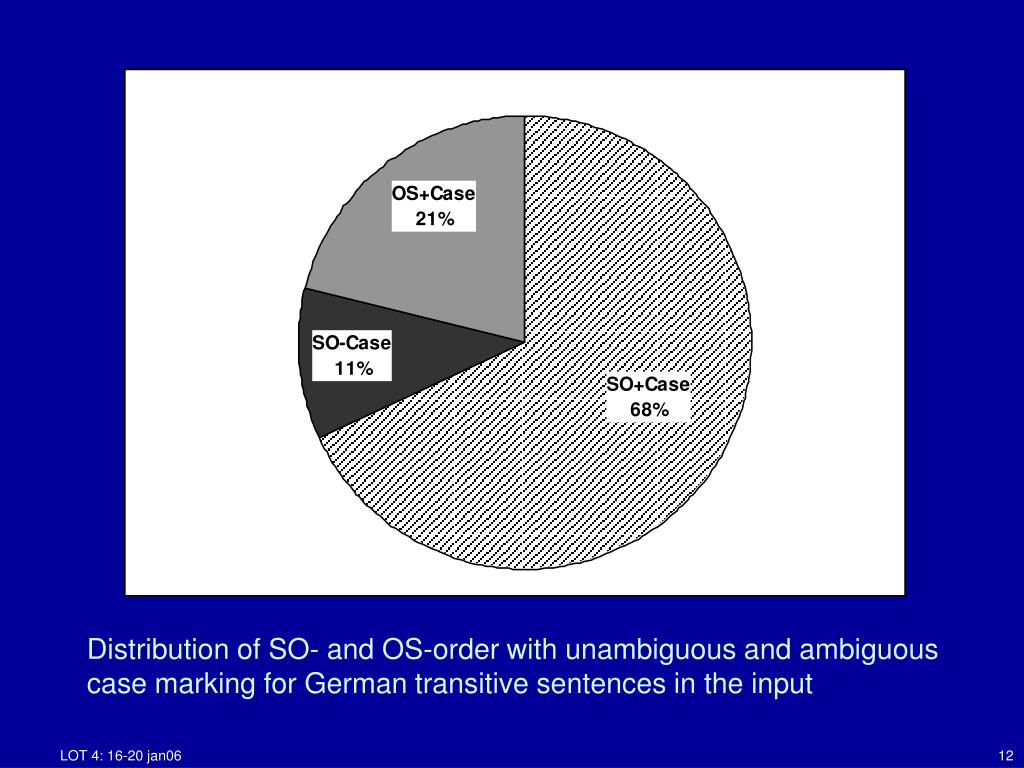 OS+Case
21%

SO-Case
11%

SO+Case
68%

Distribution of SO- and OS-order with unambiguous and ambiguous case marking for German transitive sentences in the input

LOT 4: 16-20 jan06

12